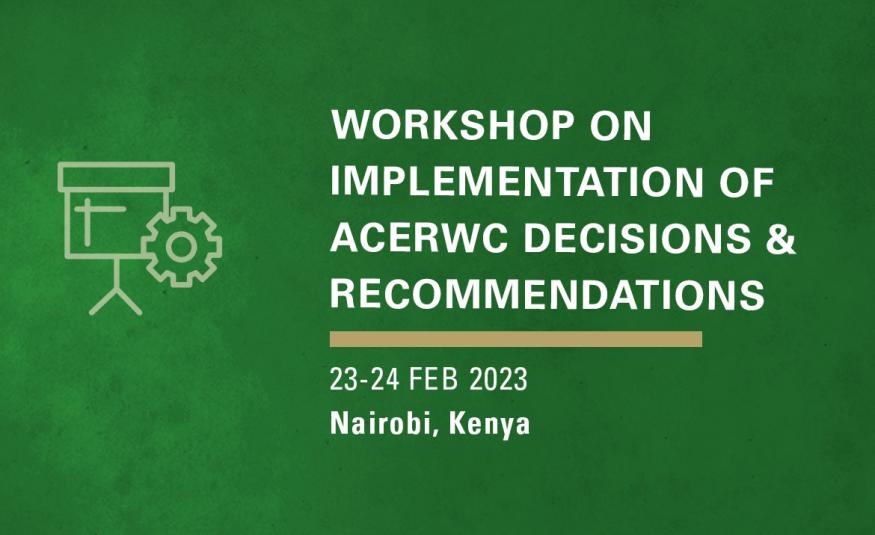 WORKSHOP ON IMPLEMENTATION OF ACERWC DECISIONS & RECOMMENDATIONS

23-24 FEB 2023

Nairobi, Kenya